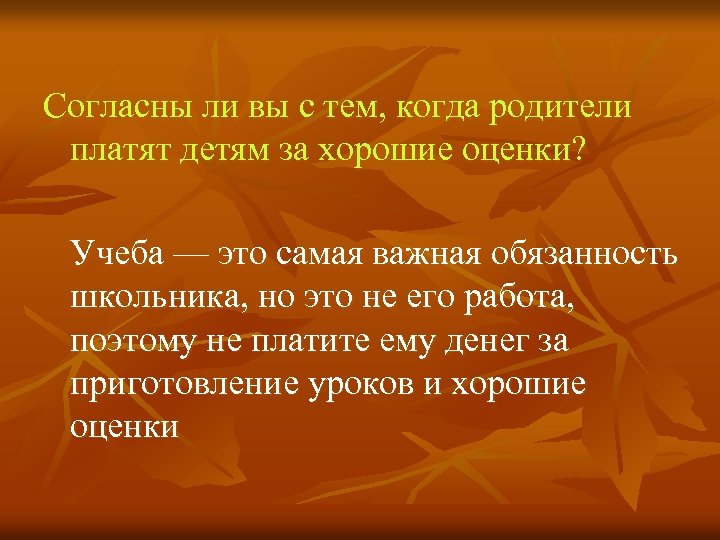 Согласны ли вы с тем, когда родители платят детям за хорошие оценки?

Учеба — это самая важная обязанность школьника, но это не его работа, поэтому не платите ему денег за приготовление уроков и хорошие оценки